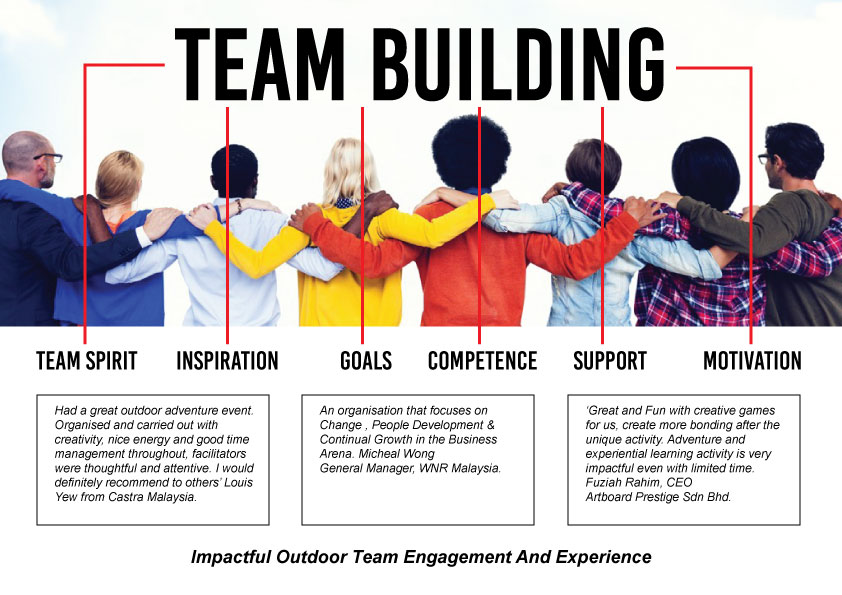 TEAM BUILDING

TEAM SPIRIT INSPIRATION GOALS COMPETENCE SUPPORT MOTIVATION

Had a great outdoor adventure event. Organised and carried out with creativity, nice energy and good time management throughout, facilitators were thoughtful and attentive. I would definitely recommend to others' Louis Yew from Castra Malaysia.

An organisation that focuses on Change , People Development & Continual Growth in the Business Arena. Micheal Wong
General Manager, WNR Malaysia.

'Great and Fun with creative games for us, create more bonding after the unique activity. Adventure and experiential learning activity is very impactful even with limited time.
Fuziah Rahim, CEO
Artboard Prestige Sdn Bhd.

Impactful Outdoor Team Engagement And Experience